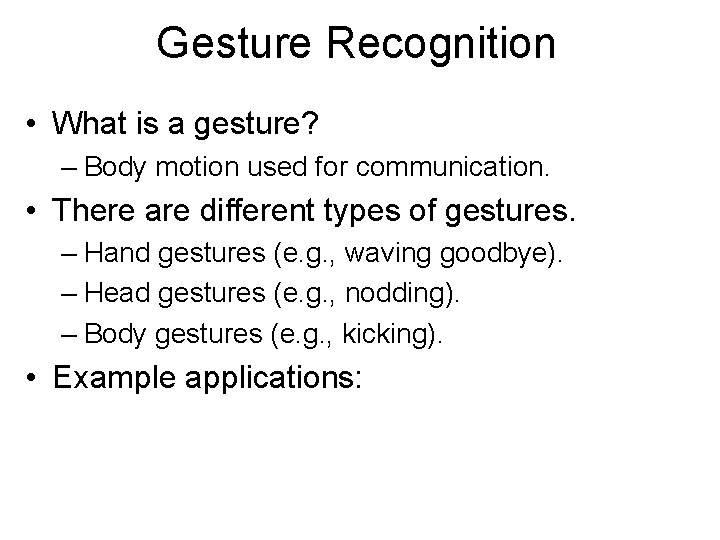 Gesture Recognition

• What is a gesture?
– Body motion used for communication.

• There are different types of gestures.
– Hand gestures (e.g., waving goodbye).
– Head gestures (e.g., nodding).
– Body gestures (e.g., kicking).

• Example applications: